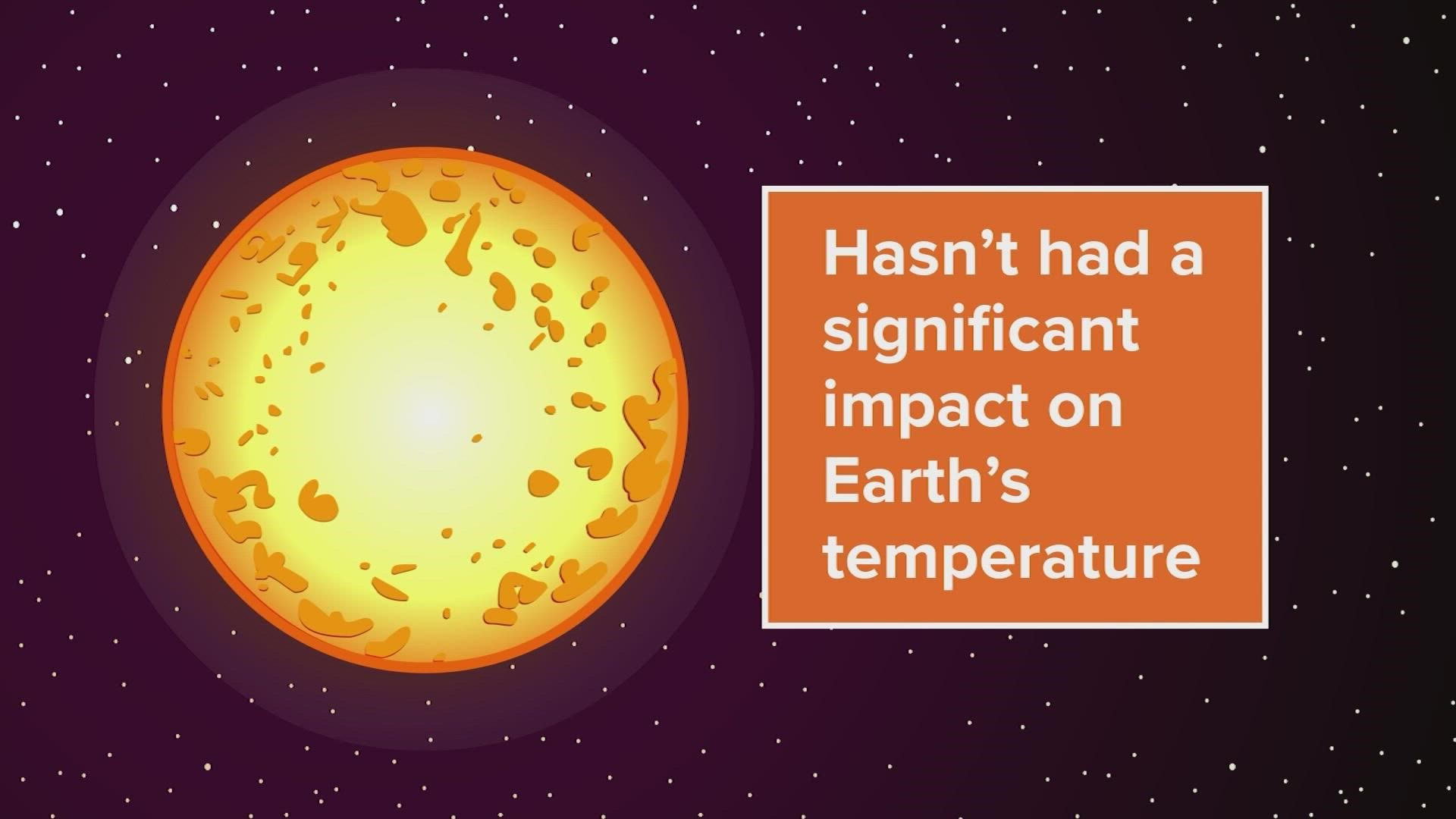 Hasn’t had a significant impact on Earth’s temperature